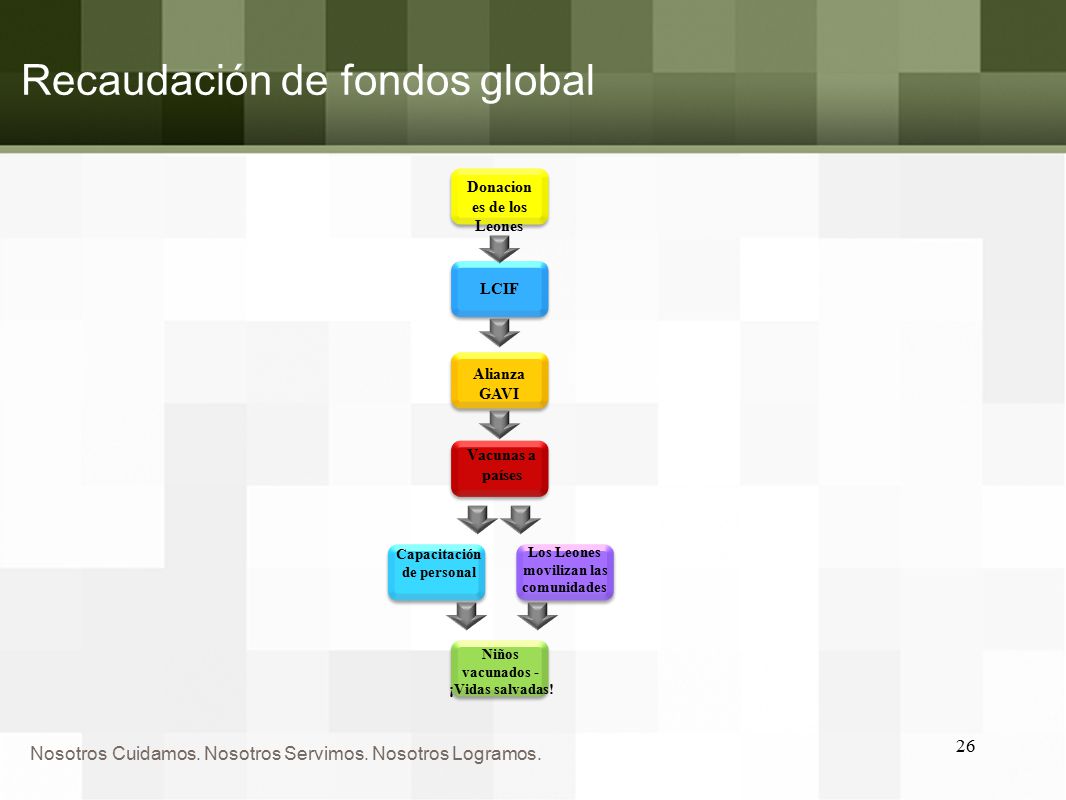 Recaudación de fondos global

Donaciones de los Leones

LCIF

Alianza GAVI

Vacunas a países

Capacitación de personal

Los Leones movilizan las comunidades

Niños vacunados - ¡Vidas salvadas!

Nosotros Cuidamos. Nosotros Servimos. Nosotros Logramos.

26